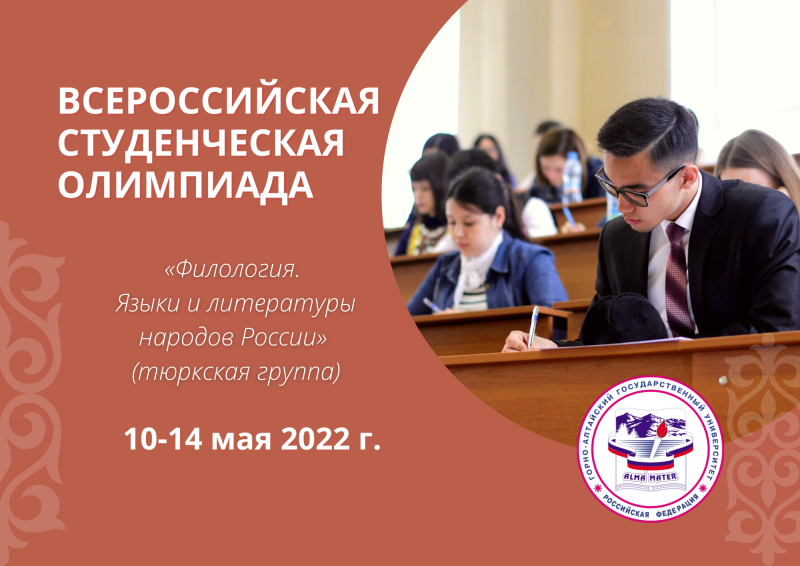 ВСЕРОССИЙСКАЯ СТУДЕНЧЕСКАЯ ОЛИМПИАДА

«Филология. Языки и литературы народов России» (тюркская группа)

10-14 мая 2022 г.

ГОРНО-АЛТАЙСКИЙ ГОСУДАРСТВЕННЫЙ УНИВЕРСИТЕТ
ALMA MATER
РОССИЙСКАЯ ФЕДЕРАЦИЯ